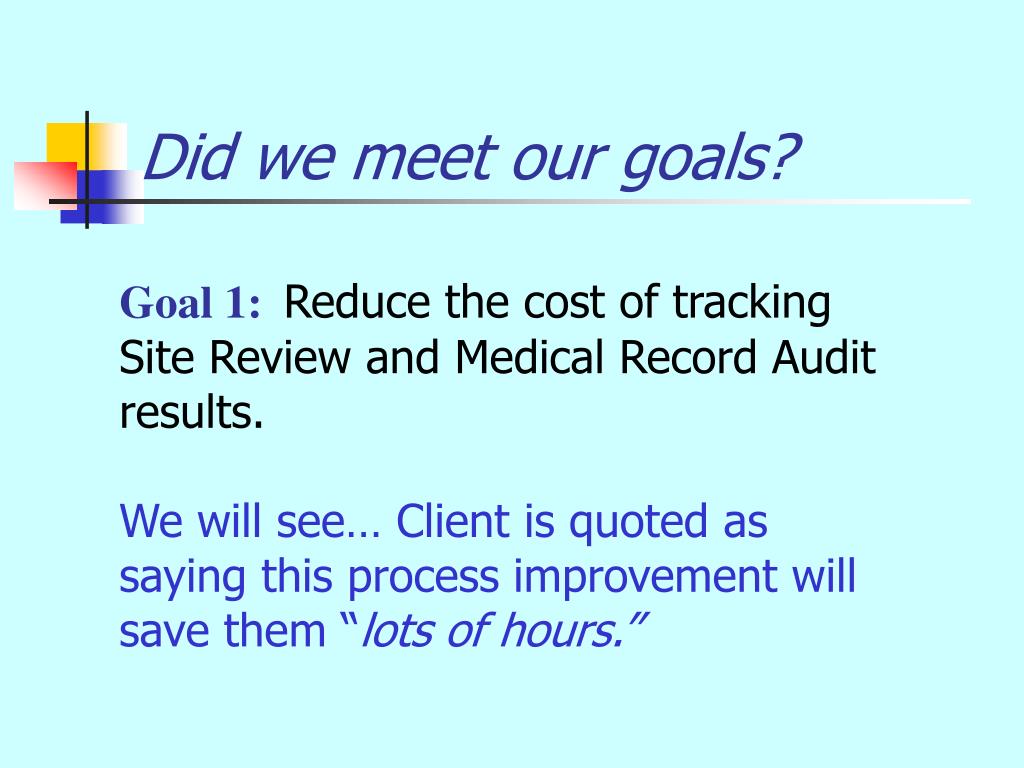 Did we meet our goals?

Goal 1: Reduce the cost of tracking Site Review and Medical Record Audit results.

We will see… Client is quoted as saying this process improvement will save them “lots of hours.”